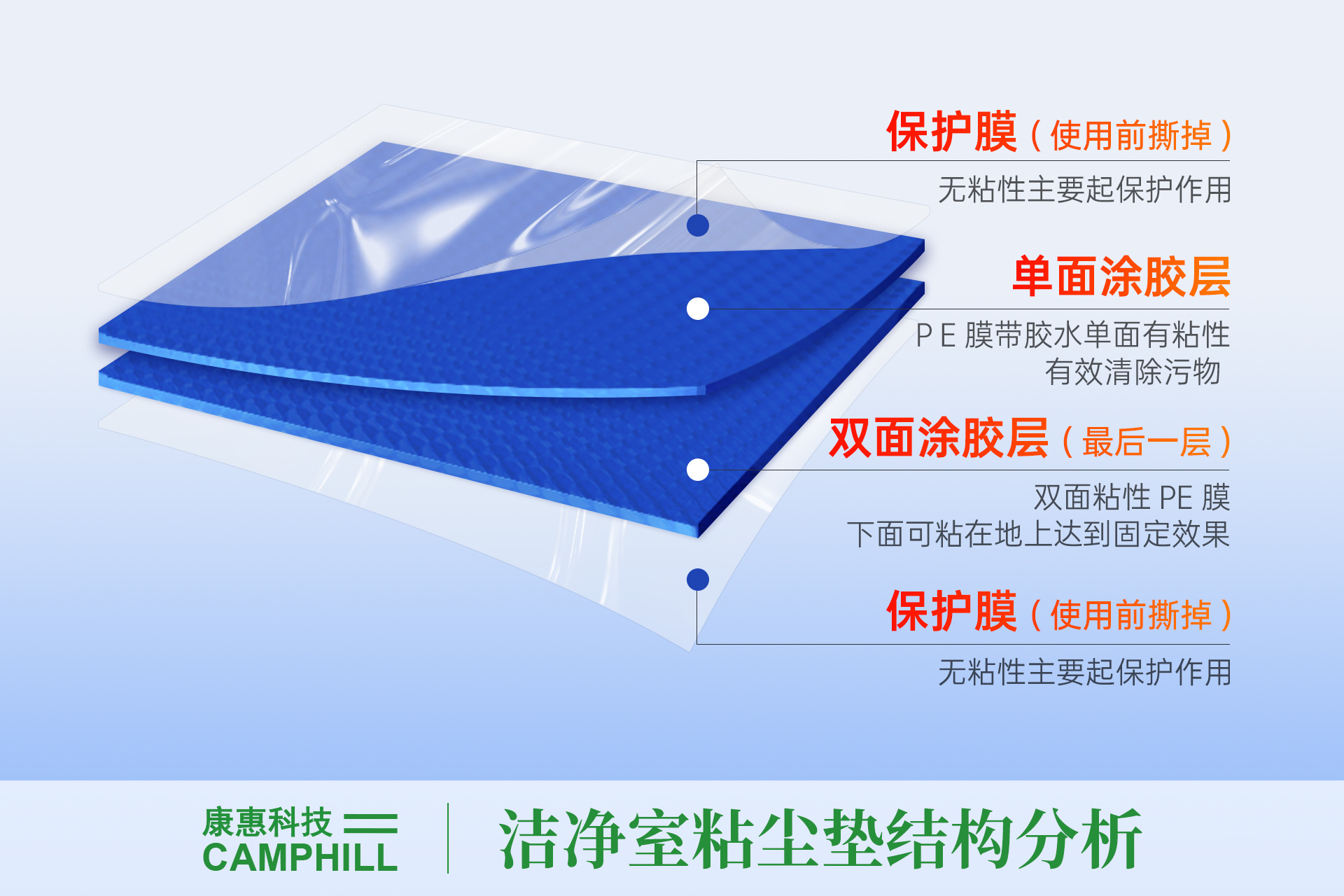 保护膜（使用前撕掉）
无粘性主要起保护作用

单面涂胶层
P E 膜带胶水单面有粘性
有效清除污物

双面涂胶层（最后一层）
双面粘性 PE 膜
下面可粘在地上达到固定效果

保护膜（使用前撕掉）
无粘性主要起保护作用

康惠科技
CAMPHILL

洁净室粘尘垫结构分析